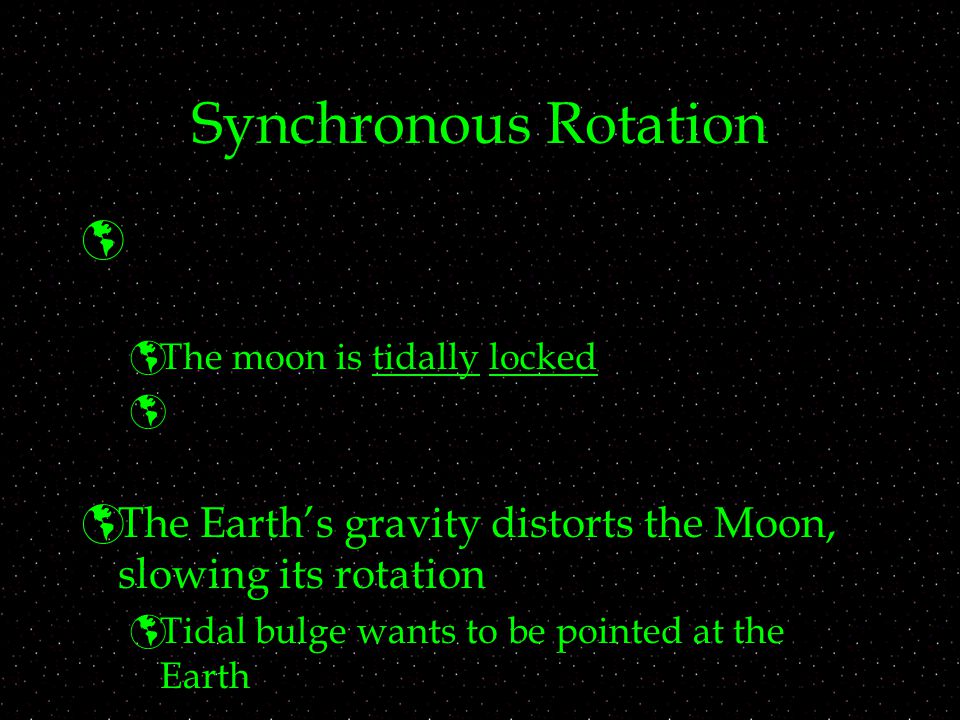 Synchronous Rotation

The moon is tidally locked

The Earth's gravity distorts the Moon, slowing its rotation

Tidal bulge wants to be pointed at the Earth